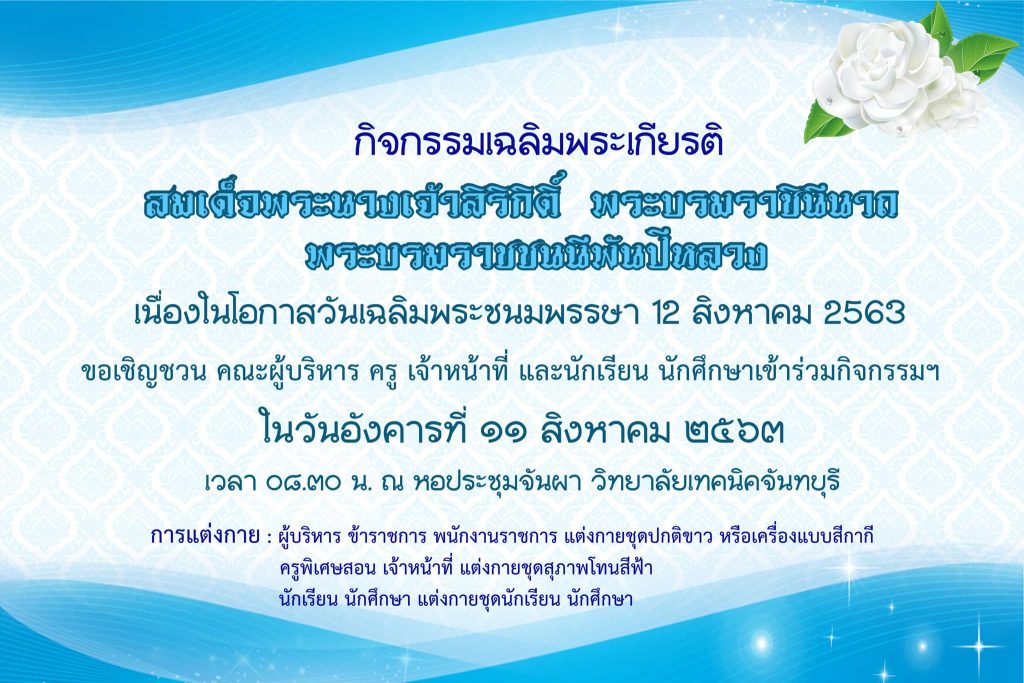 กิจกรรมเฉลิมพระเกียรติ

สมเด็จพระนางเจ้าสิริกิติ์ พระบรมราชินีนาถ พระบรมราชชนนีพันปีหลวง

เนื่องในโอกาสวันเฉลิมพระชนมพรรษา 12 สิงหาคม 2563

ขอเชิญชวน คณะผู้บริหาร ครู เจ้าหน้าที่ และนักเรียน นักศึกษาเข้าร่วมกิจกรรมฯ

ในวันอังคารที่ ๑๑ สิงหาคม ๒๕๖๓

เวลา ๐๘.๓๐ น. ณ หอประชุมจันผา วิทยาลัยเทคนิคจันทบุรี

การแต่งกาย : ผู้บริหาร ข้าราชการ พนักงานราชการ แต่งกายชุดปกติขาว หรือเครื่องแบบสีกากี
ครูพิเศษสอน เจ้าหน้าที่ แต่งกายชุดสุภาพโทนสีฟ้า
นักเรียน นักศึกษา แต่งกายชุดนักเรียน นักศึกษา